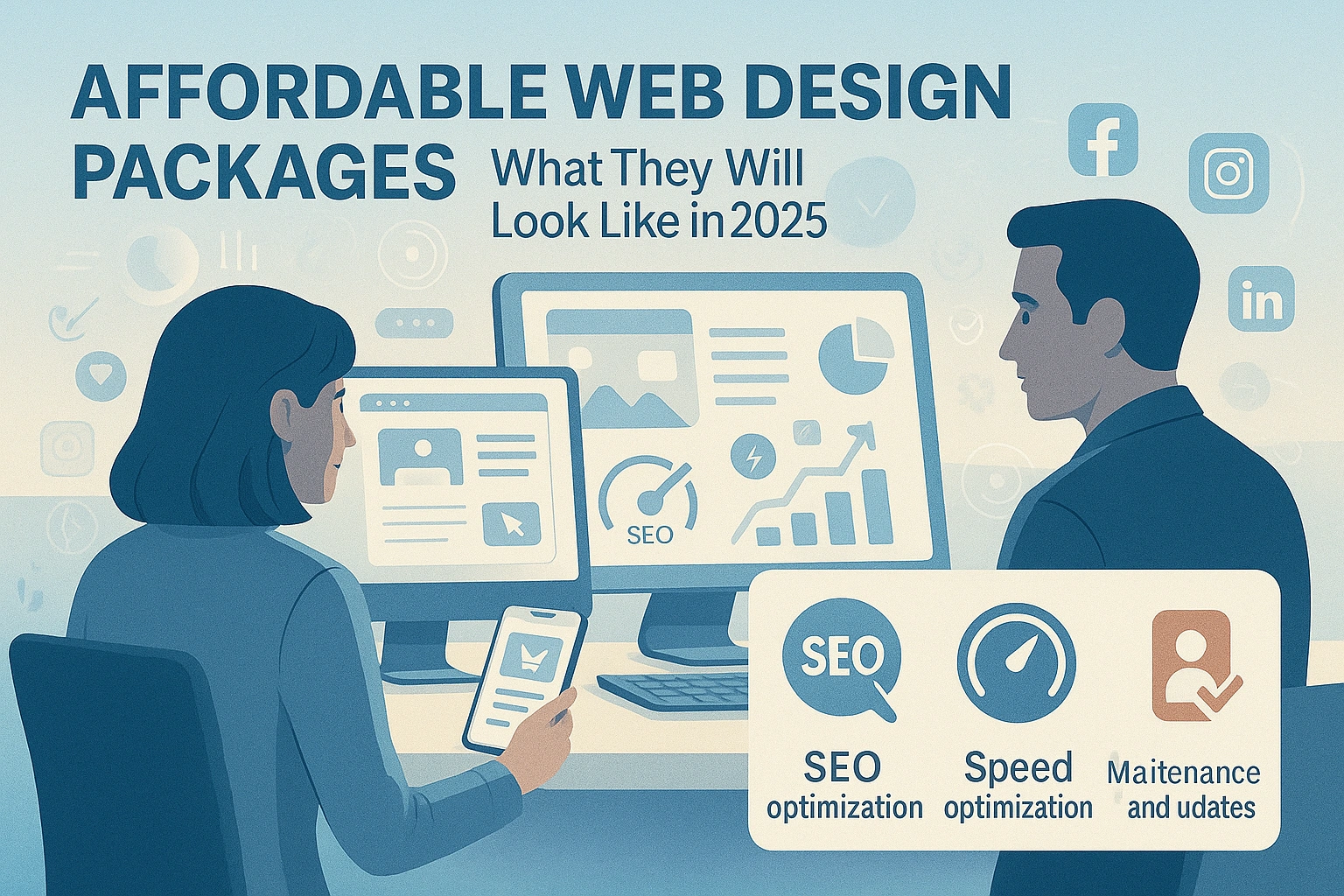 AFFORDABLE WEB DESIGN PACKAGES

What They Will Look Like in 2025

f

in

SEO

SEO

SEO optimization

Speed optimization

Maitenance and udates